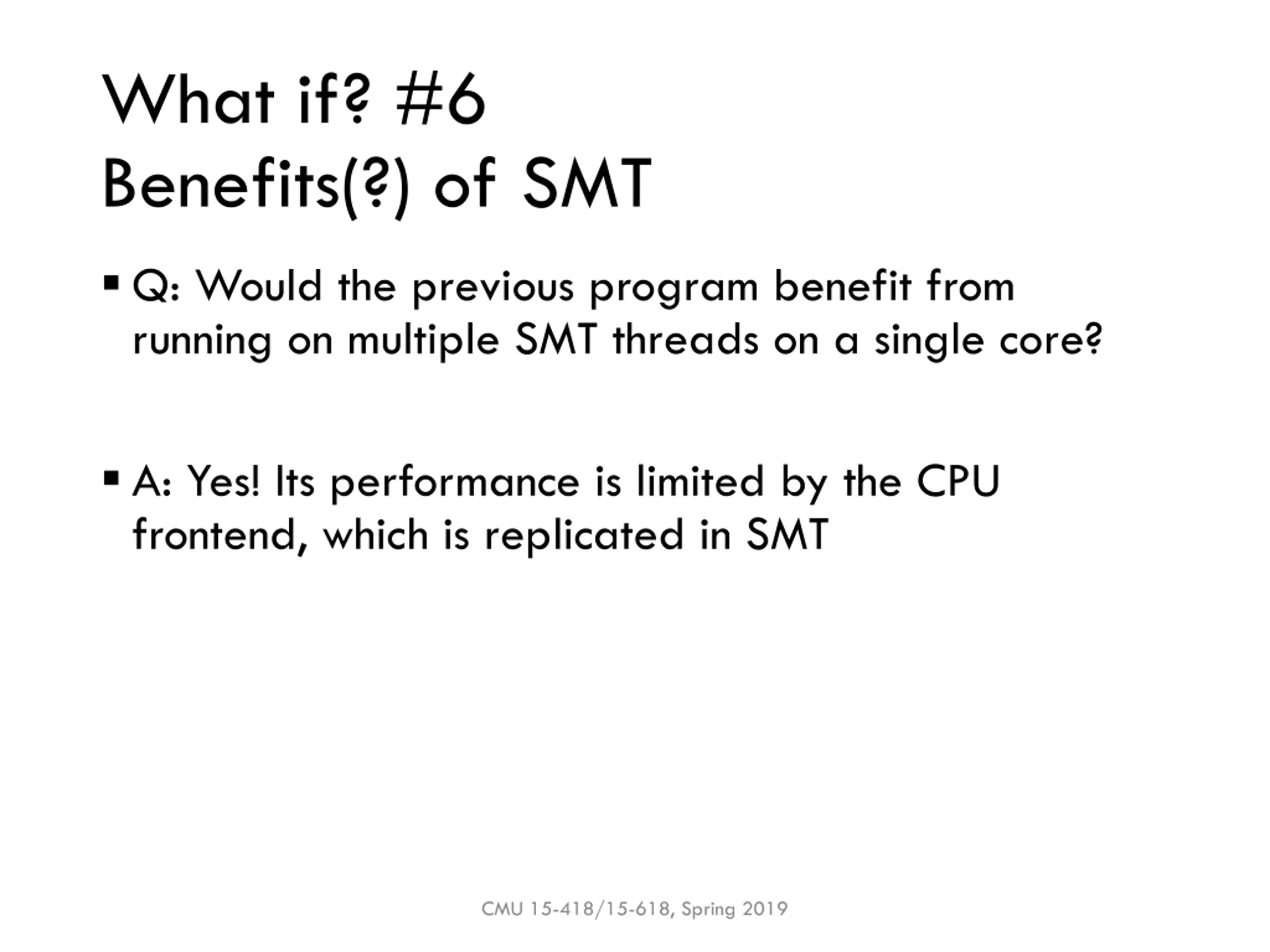 What if? #6
Benefits(?) of SMT

▪ Q: Would the previous program benefit from running on multiple SMT threads on a single core?

▪ A: Yes! Its performance is limited by the CPU frontend, which is replicated in SMT

CMU 15-418/15-618, Spring 2019